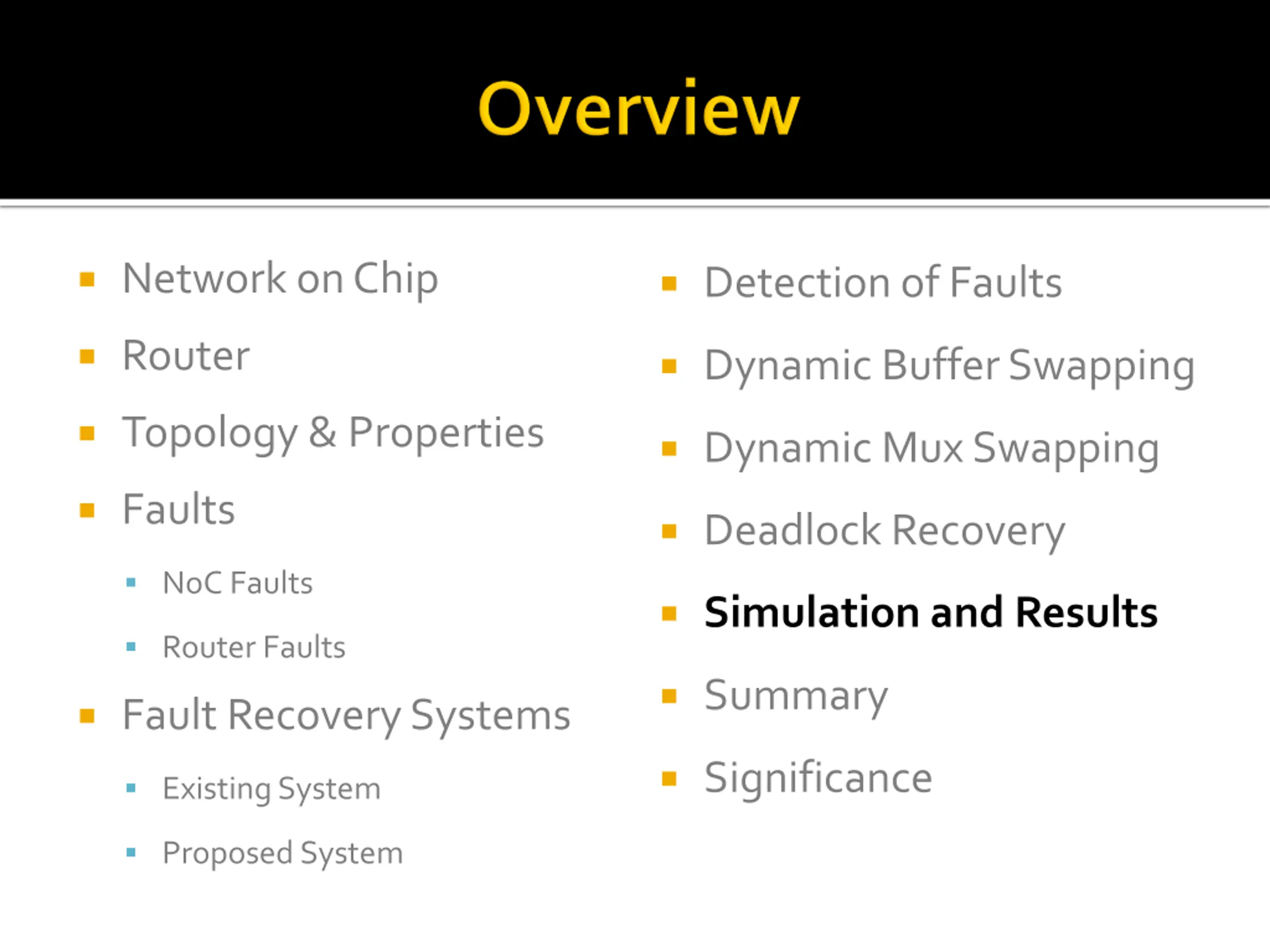 Overview

- Network on Chip
- Router
- Topology & Properties
- Faults
  - NoC Faults
  - Router Faults
- Fault Recovery Systems
  - Existing System
  - Proposed System

- Detection of Faults
- Dynamic Buffer Swapping
- Dynamic Mux Swapping
- Deadlock Recovery
- Simulation and Results
- Summary
- Significance